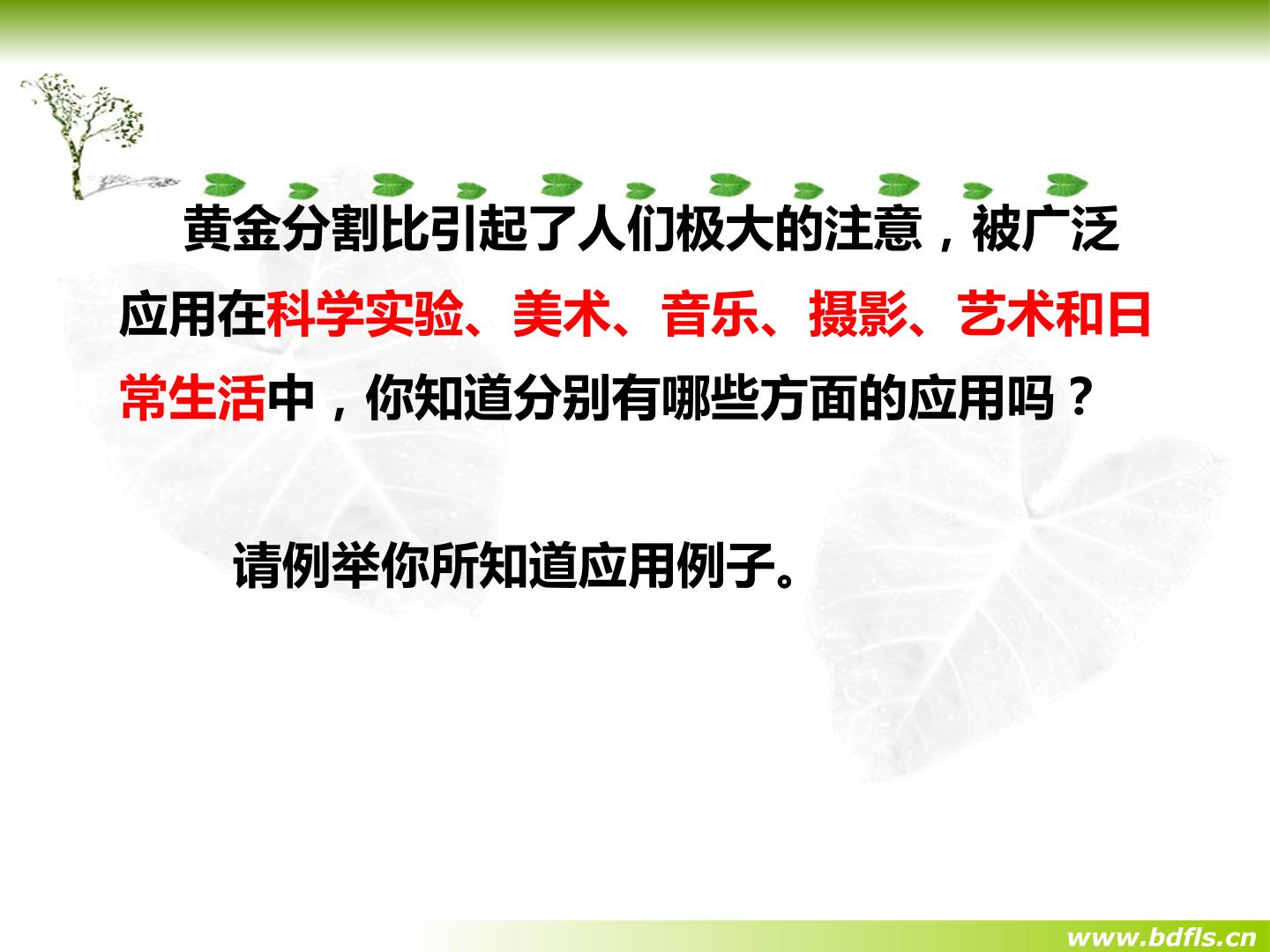 黄金分割比引起了人们极大的注意，被广泛应用在科学实验、美术、音乐、摄影、艺术和日常生活中，你知道分别有哪些方面的应用吗？

请例举你所知道应用例子。

www.bdfls.cn